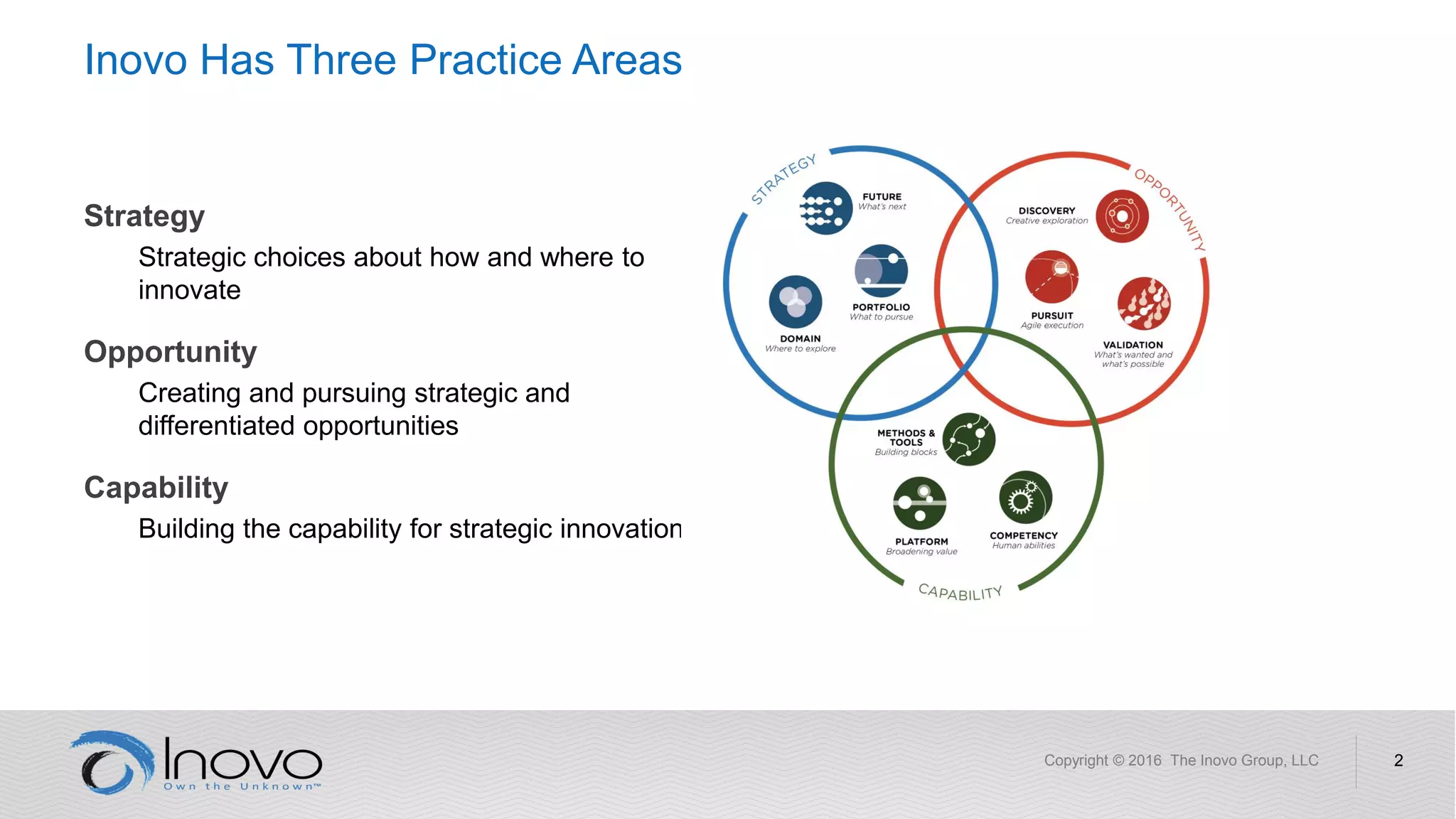 Inovo Has Three Practice Areas

Strategy

Strategic choices about how and where to innovate

Opportunity

Creating and pursuing strategic and differentiated opportunities

Capability

Building the capability for strategic innovation

STRATEGY

FUTURE
What's next

PORTFOLIO
What to pursue

DOMAIN
Where to explore

OPPORTUNITY

DISCOVERY
Creative exploration

PURSUIT
Agile execution

VALIDATION
What's wanted and what's possible

METHODS & TOOLS
Building blocks

PLATFORM
Broadening value

COMPETENCY
Human abilities

CAPABILITY

Inovo
Own the Unknown™

Copyright © 2016 The Inovo Group, LLC

2